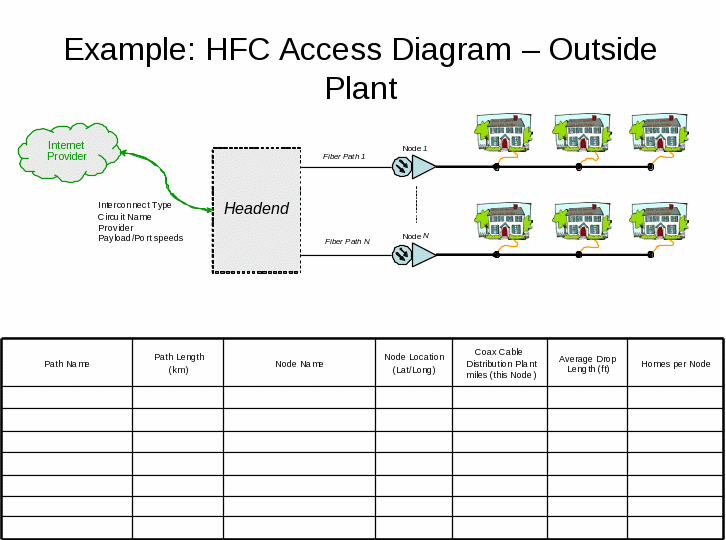 Example: HFC Access Diagram – Outside Plant

Internet Provider

Interconnect Type
Circuit Name
Provider
Payload/Port speeds

Headend

Fiber Path 1

Node 1

Fiber Path N

Node N

| Path Name | Path Length (km) | Node Name | Node Location (Lat/Long) | Coax Cable Distribution Plant miles (this Node) | Average Drop Length (ft) | Homes per Node |
|---|---|---|---|---|---|---|
| | | | | | | |
| | | | | | | |
| | | | | | | |
| | | | | | | |
| | | | | | | |
| | | | | | | |
| | | | | | | |